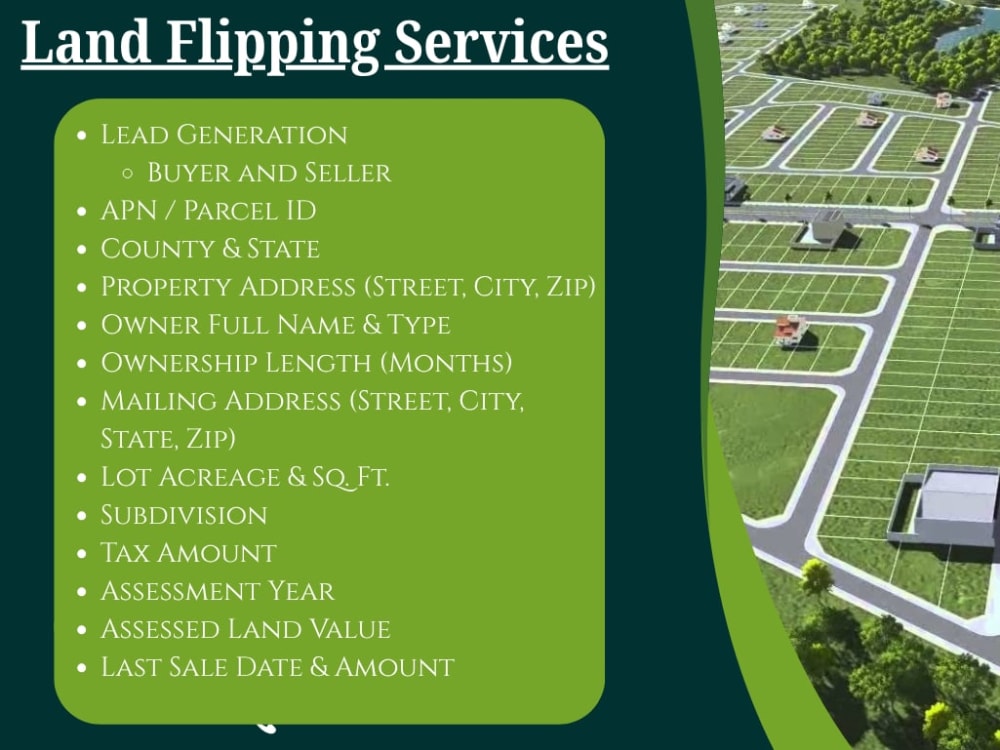 Land Flipping Services

• Lead Generation
◦ Buyer and Seller
• APN / Parcel ID
• County & State
• Property Address (Street, City, Zip)
• Owner Full Name & Type
• Ownership Length (Months)
• Mailing Address (Street, City, State, Zip)
• Lot Acreage & Sq. Ft.
• Subdivision
• Tax Amount
• Assessment Year
• Assessed Land Value
• Last Sale Date & Amount